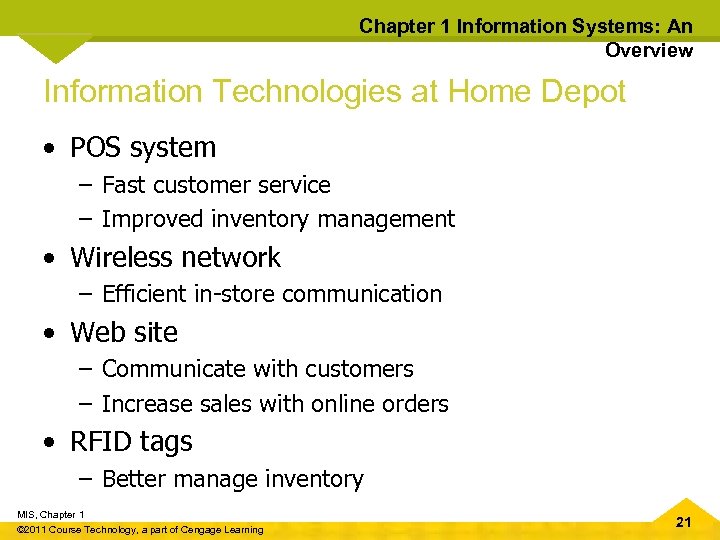 Chapter 1 Information Systems: An Overview

Information Technologies at Home Depot

• POS system
 – Fast customer service
 – Improved inventory management
• Wireless network
 – Efficient in-store communication
• Web site
 – Communicate with customers
 – Increase sales with online orders
• RFID tags
 – Better manage inventory

MIS, Chapter 1
©2011 Course Technology, a part of Cengage Learning

21